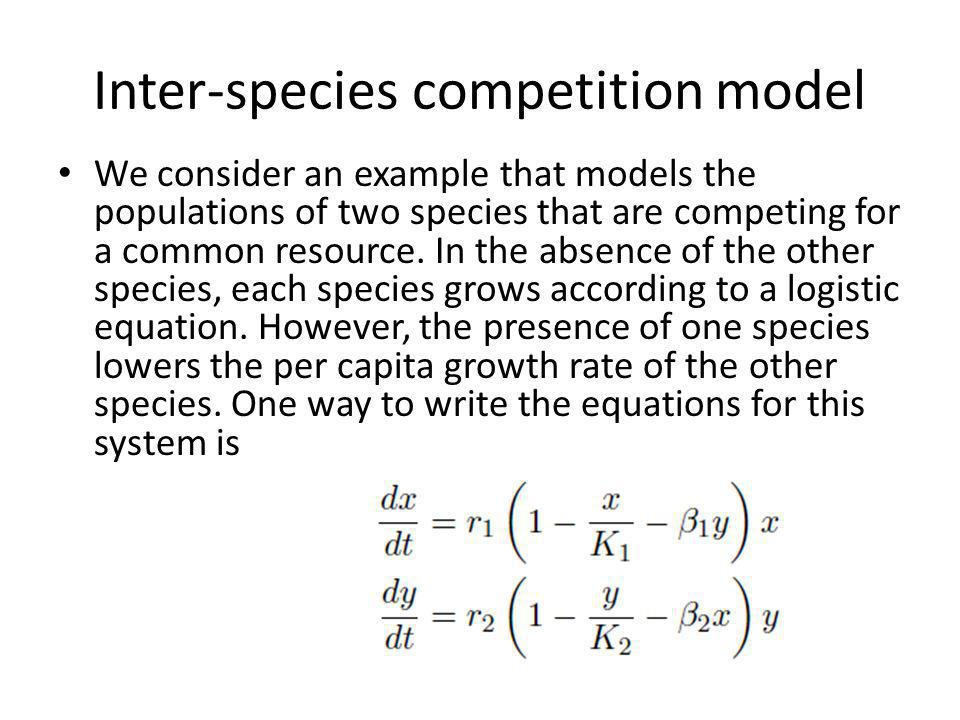 Inter-species competition model

• We consider an example that models the populations of two species that are competing for a common resource. In the absence of the other species, each species grows according to a logistic equation. However, the presence of one species lowers the per capita growth rate of the other species. One way to write the equations for this system is

$\frac{dx}{dt} = r_1 \left(1 - \frac{x}{K_1} - \beta_1 y\right) x$

$\frac{dy}{dt} = r_2 \left(1 - \frac{y}{K_2} - \beta_2 x\right) y$